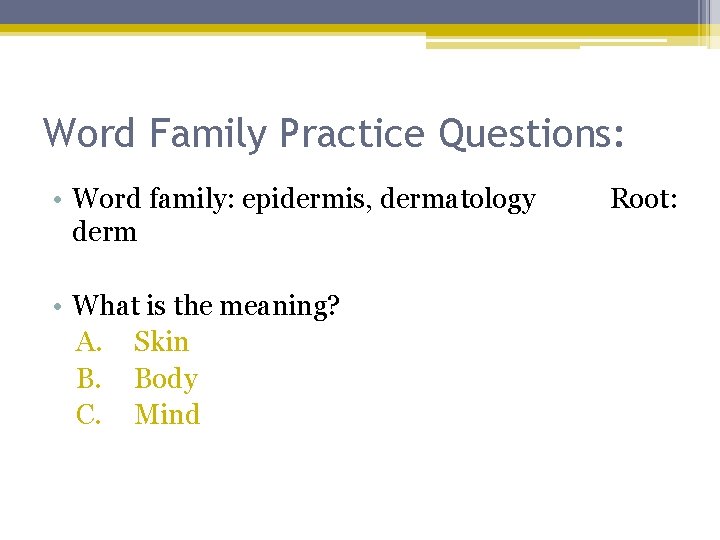 Word Family Practice Questions:

• Word family: epidermis, dermatology Root: derm

• What is the meaning?
A. Skin
B. Body
C. Mind